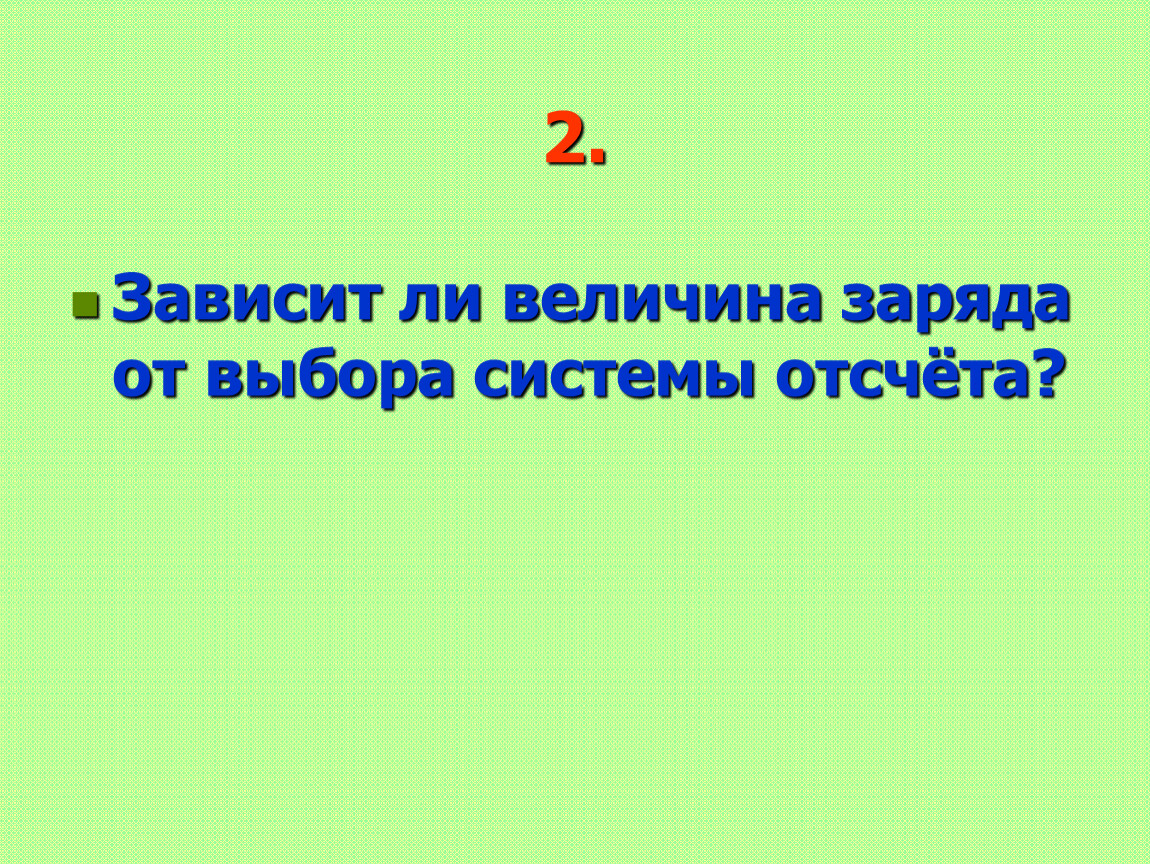 2.

Зависит ли величина заряда от выбора системы отсчёта?